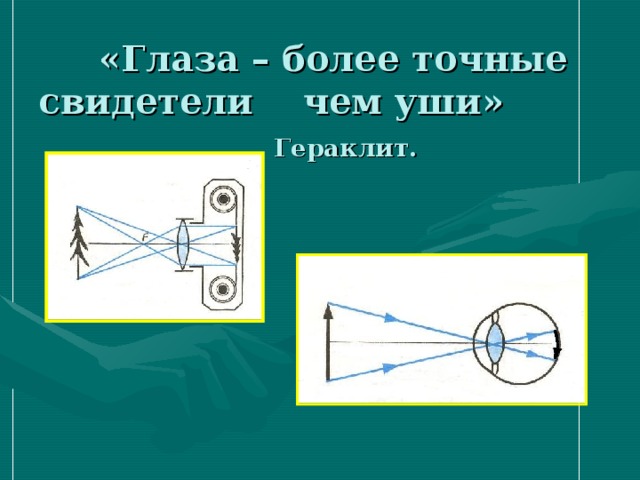 «Глаза – более точные свидетели чем уши»

Гераклит.

F